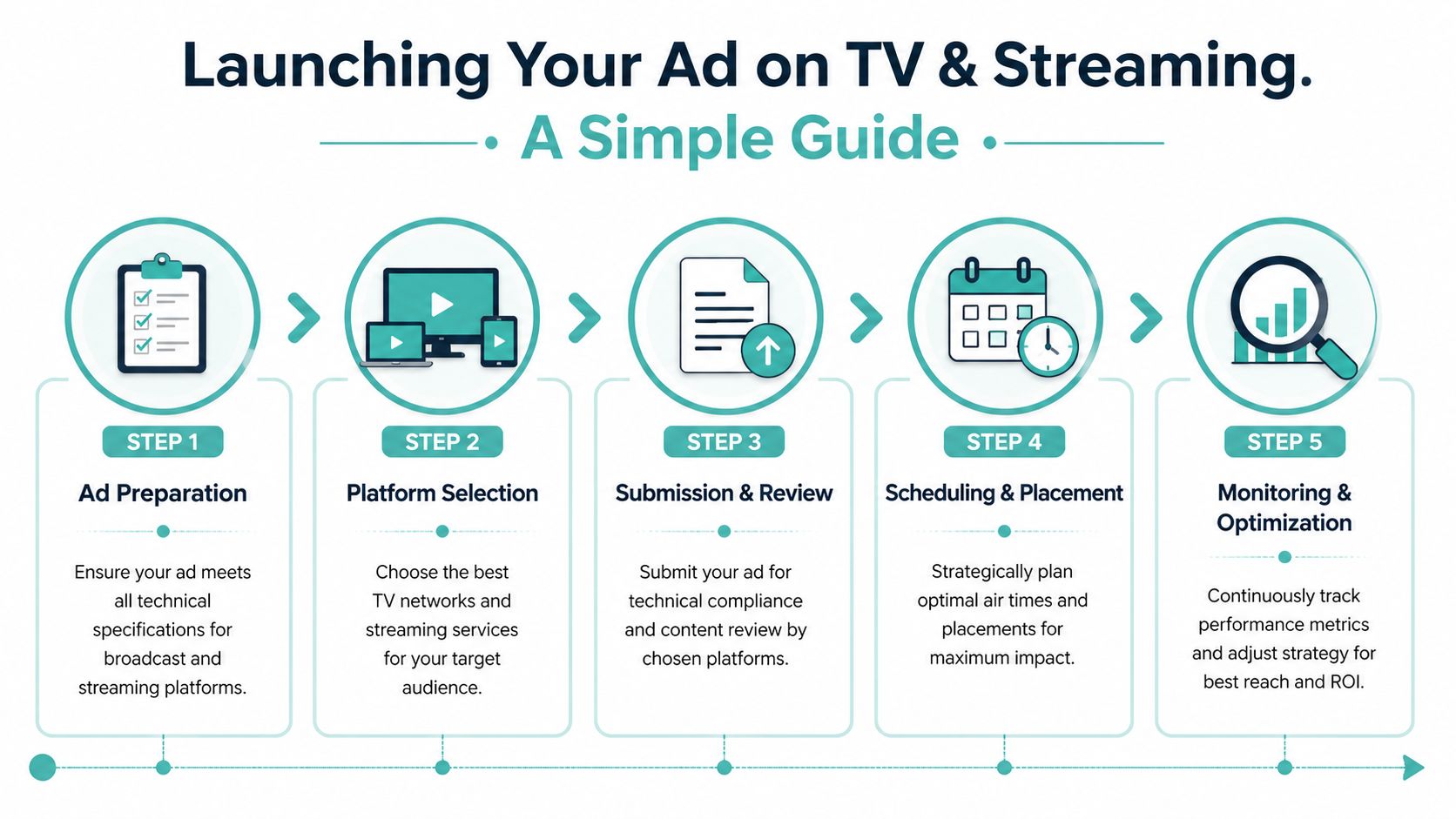 Launching Your Ad on TV & Streaming.

A Simple Guide

STEP 1

Ad Preparation

Ensure your ad meets all technical specifications for broadcast and streaming platforms.

STEP 2

Platform Selection

Choose the best TV networks and streaming services for your target audience.

STEP 3

Submission & Review

Submit your ad for technical compliance and content review by chosen platforms.

STEP 4

Scheduling & Placement

Strategically plan optimal air times and placements for maximum impact.

STEP 5

Monitoring & Optimization

Continuously track performance metrics and adjust strategy for best reach and ROI.